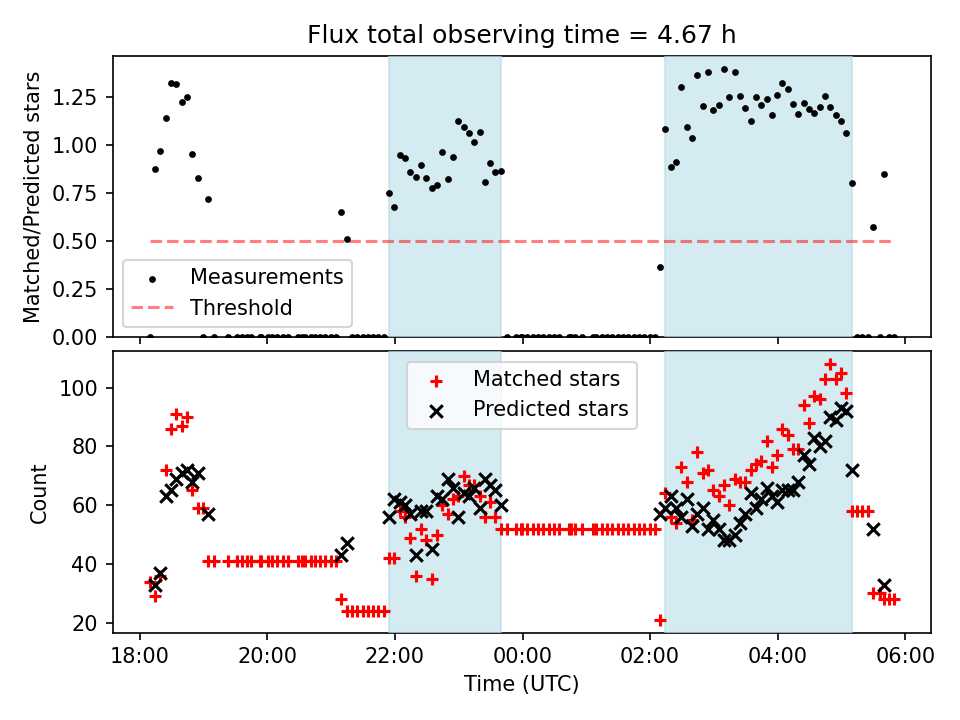 Flux total observing time = 4.67 h

Matched/Predicted stars

1.25
1.00
0.75
0.50
0.25
0.00

Measurements
Threshold

Count

100
80
60
40
20

Matched stars
Predicted stars

18:00
20:00
22:00
00:00
02:00
04:00
06:00

Time (UTC)